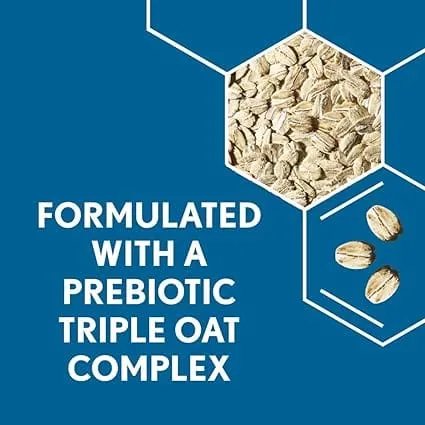 FORMULATED WITH A PREBIOTIC TRIPLE OAT COMPLEX